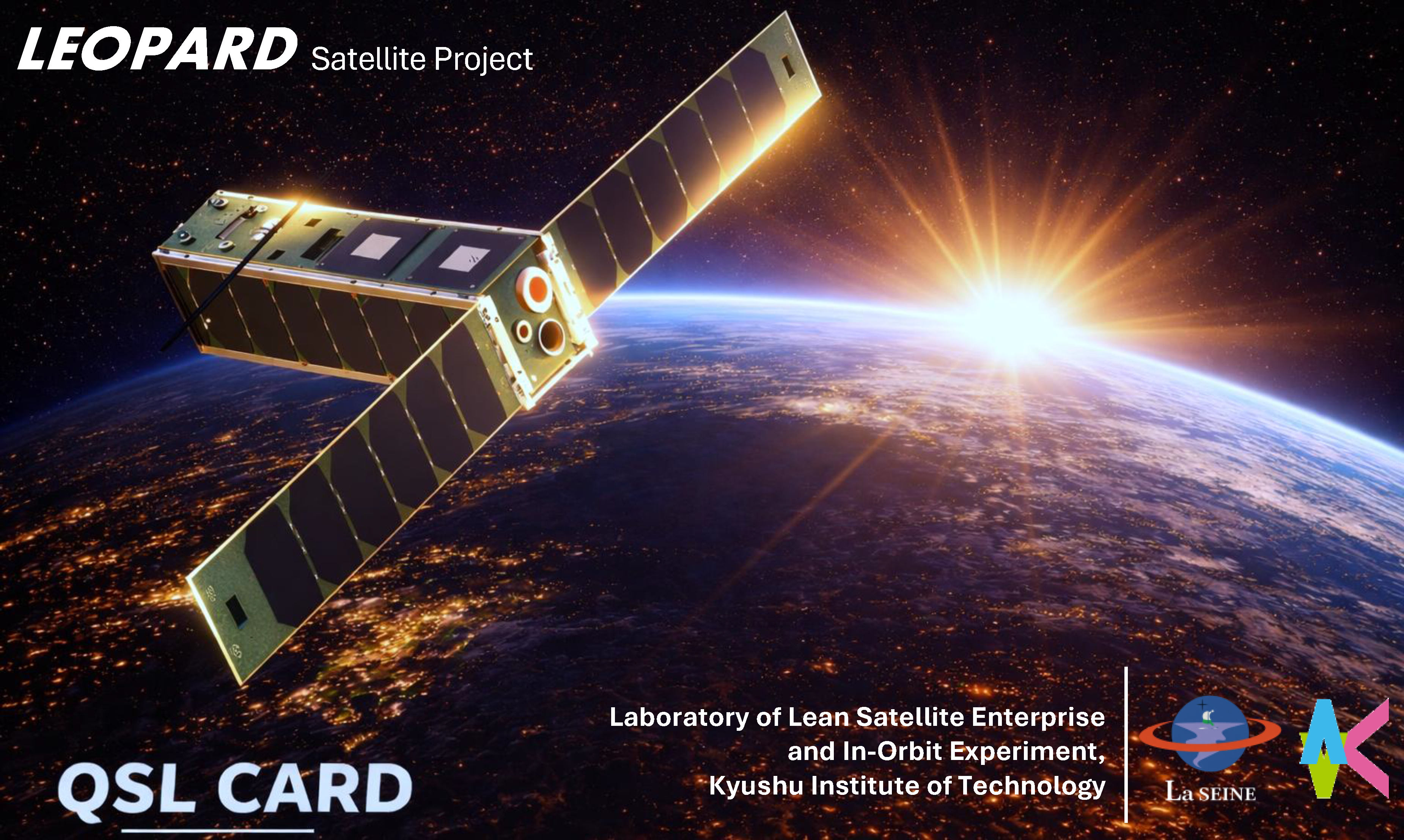 LEOPARD Satellite Project

QSL CARD

Laboratory of Lean Satellite Enterprise and In-Orbit Experiment, Kyushu Institute of Technology

La SEINE